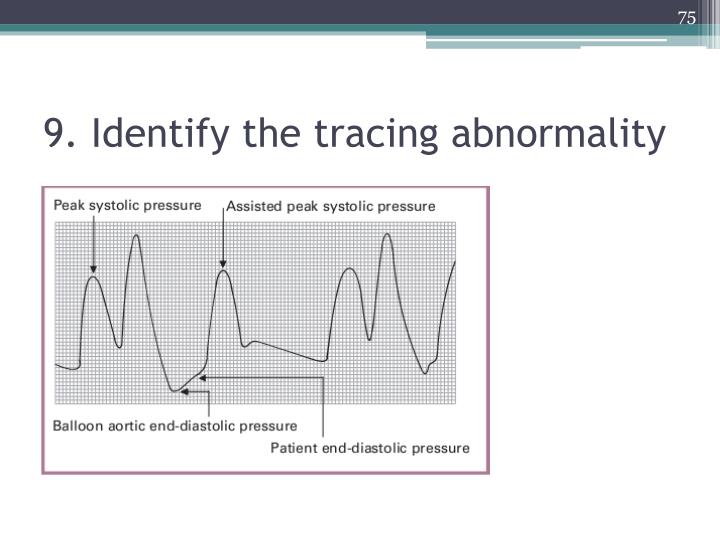 75

9. Identify the tracing abnormality

Peak systolic pressure

Assisted peak systolic pressure

Balloon aortic end-diastolic pressure

Patient end-diastolic pressure